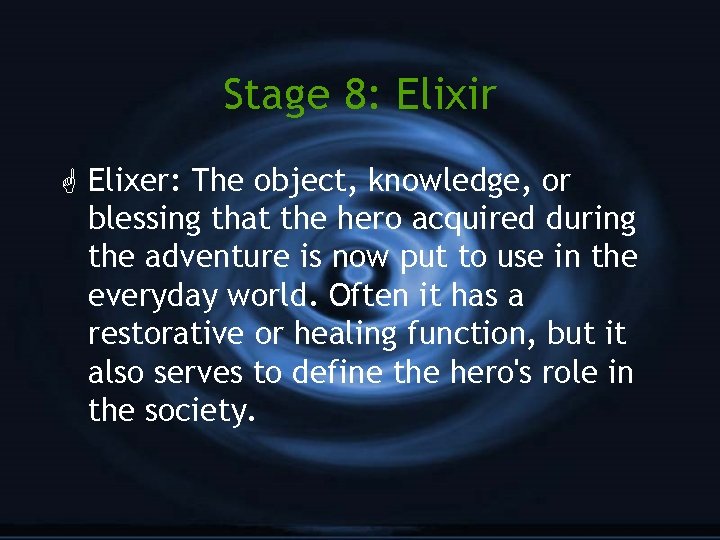 Stage 8: Elixir

Elixer: The object, knowledge, or blessing that the hero acquired during the adventure is now put to use in the everyday world. Often it has a restorative or healing function, but it also serves to define the hero's role in the society.